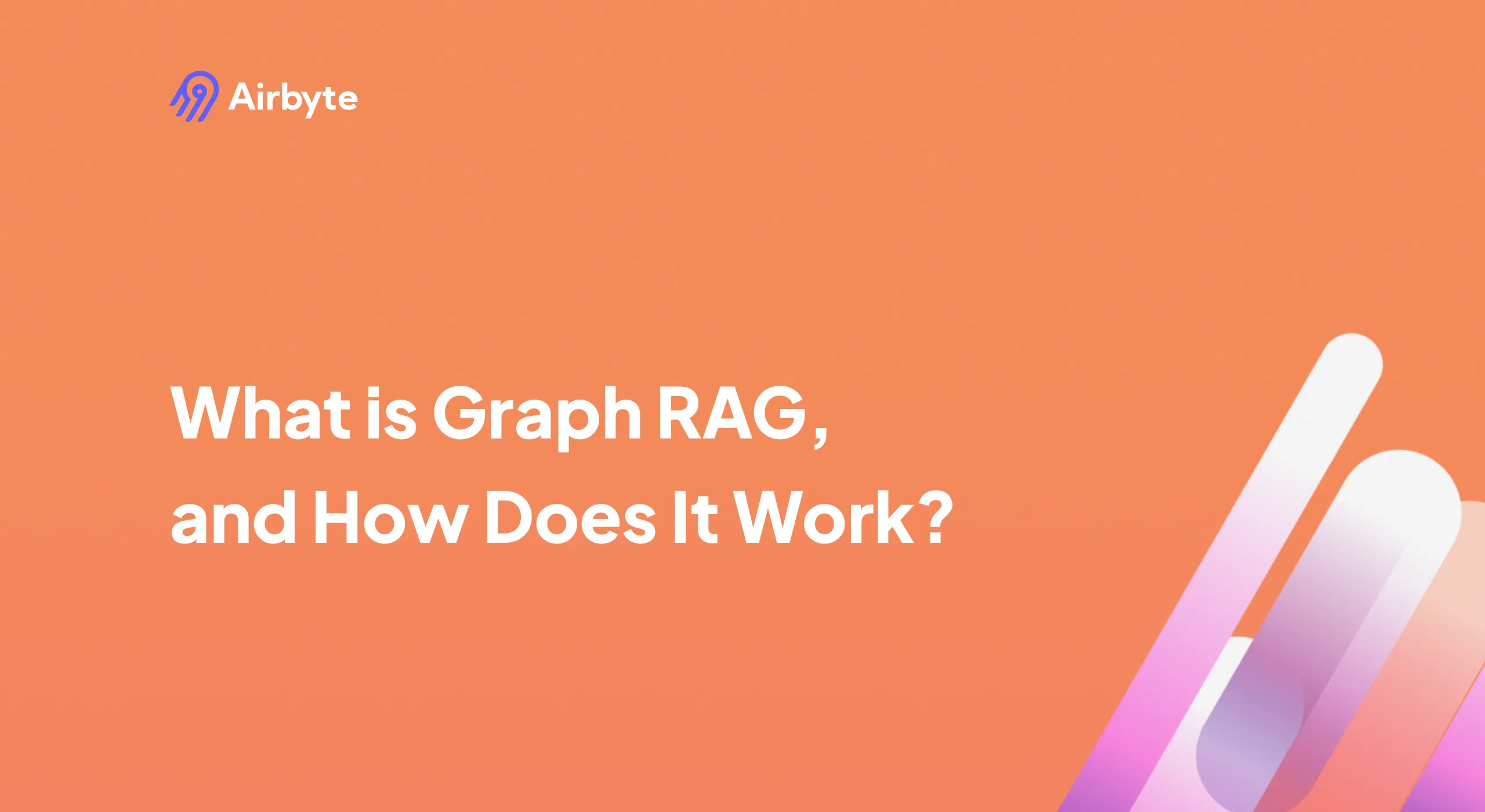 Airbyte

What is Graph RAG, and How Does It Work?